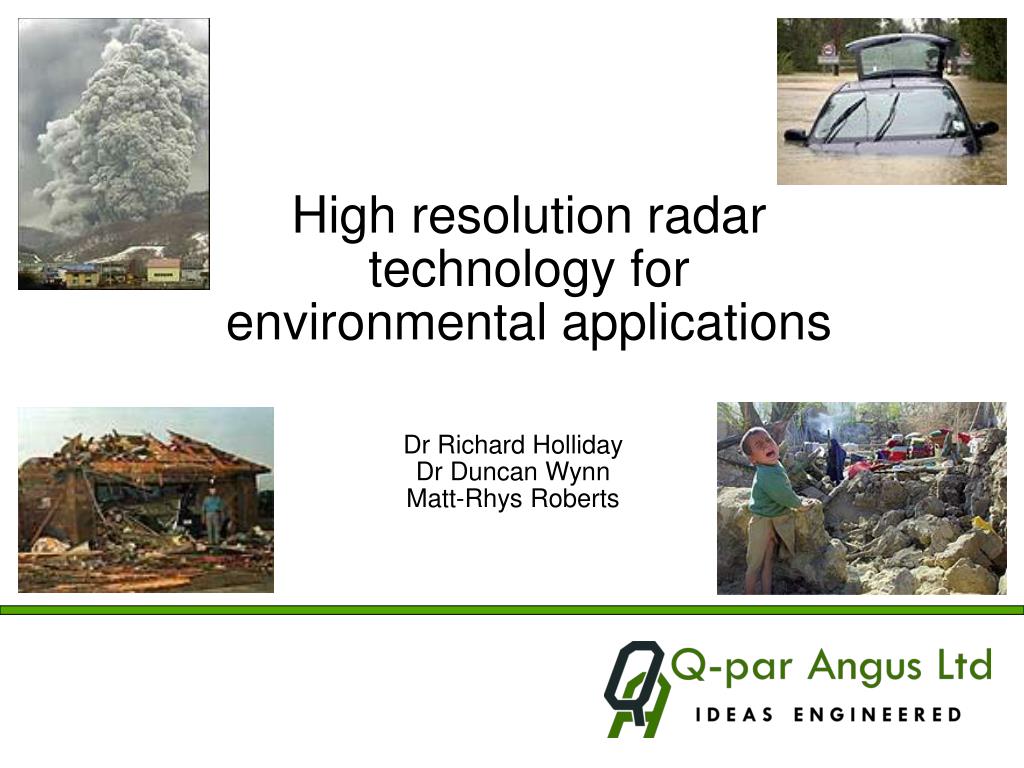 High resolution radar technology for environmental applications

Dr Richard Holliday
Dr Duncan Wynn
Matt-Rhys Roberts

Q-par Angus Ltd
IDEAS ENGINEERED